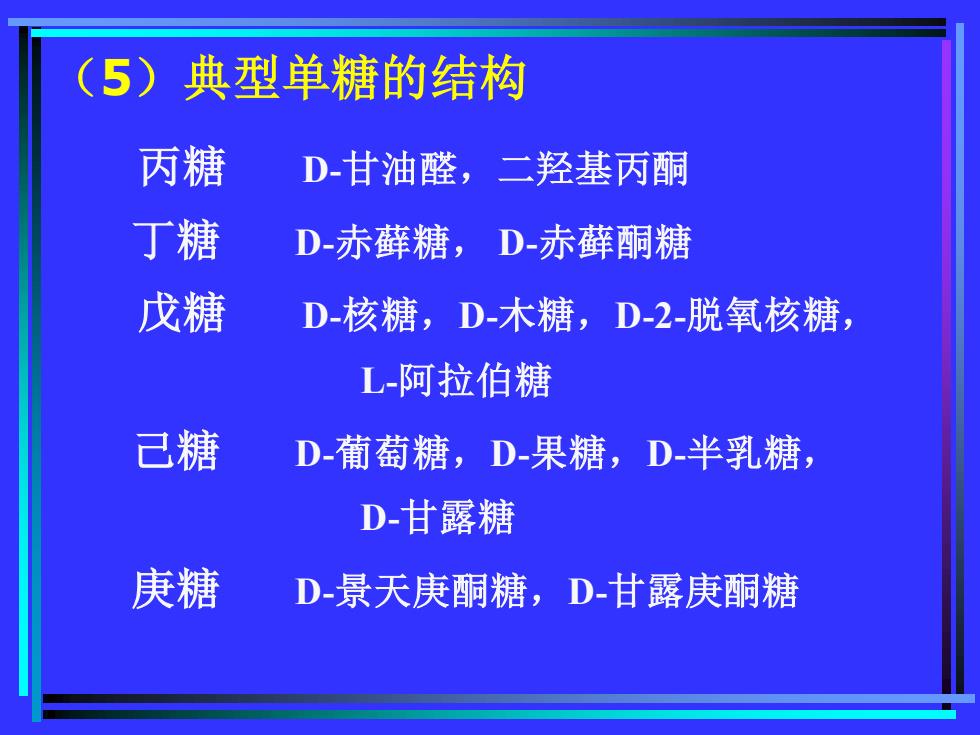 （5）典型单糖的结构

丙糖　D-甘油醛，二羟基丙酮

丁糖　D-赤藓糖， D-赤藓酮糖

戊糖　D-核糖，D-木糖，D-2-脱氧核糖，L-阿拉伯糖

己糖　D-葡萄糖，D-果糖，D-半乳糖，D-甘露糖

庚糖　D-景天庚酮糖，D-甘露庚酮糖